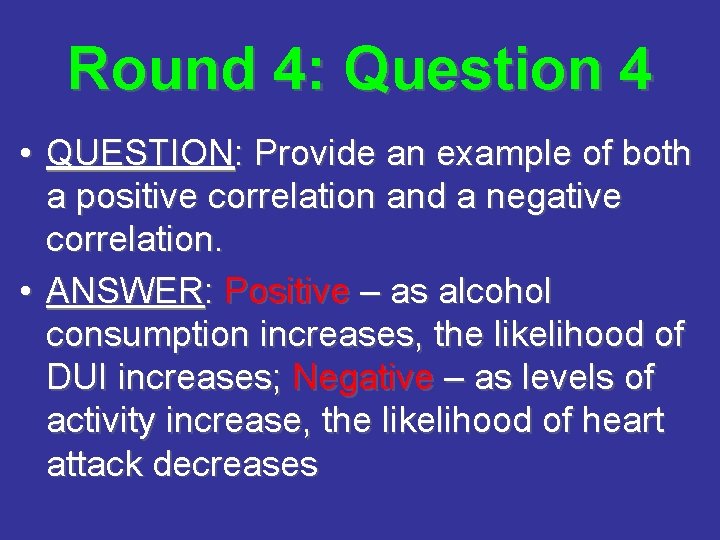 Round 4: Question 4

• QUESTION: Provide an example of both a positive correlation and a negative correlation.

• ANSWER: Positive – as alcohol consumption increases, the likelihood of DUI increases; Negative – as levels of activity increase, the likelihood of heart attack decreases